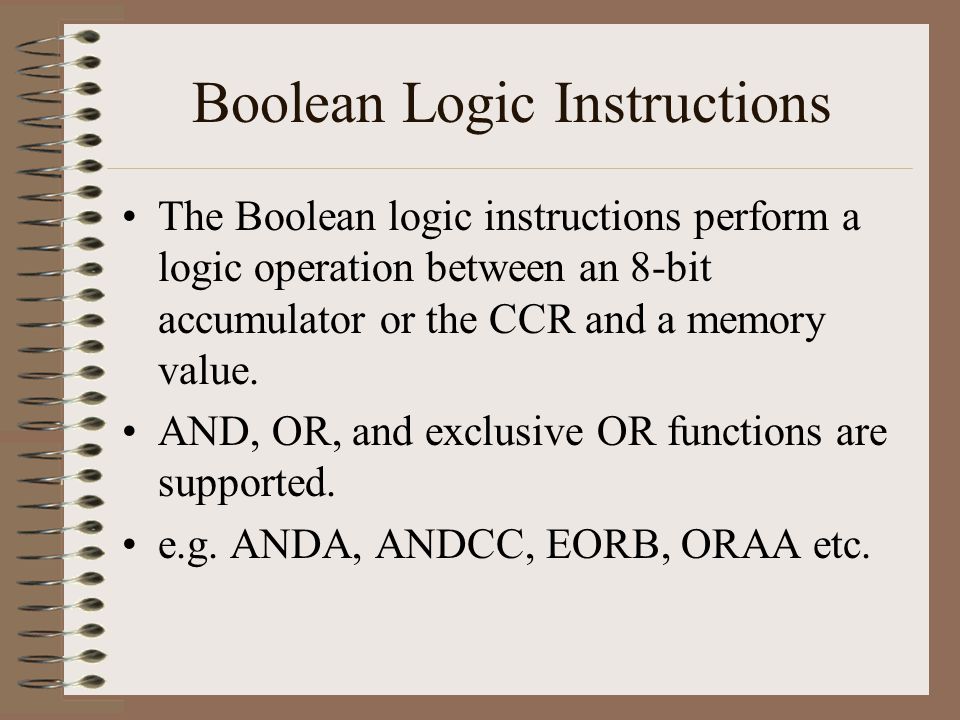 Boolean Logic Instructions

• The Boolean logic instructions perform a logic operation between an 8-bit accumulator or the CCR and a memory value.

• AND, OR, and exclusive OR functions are supported.

• e.g. ANDA, ANDCC, EORB, ORAA etc.